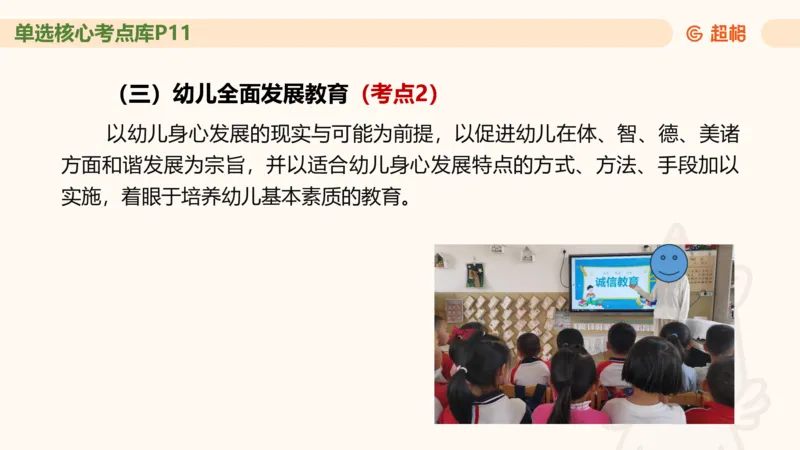 单选核心考点库P11

超格

（三）幼儿全面发展教育（考点2）

以幼儿身心发展的现实与可能为前提，以促进幼儿在体、智、德、美诸方面和谐发展为宗旨，并以适合幼儿身心发展特点的方式、方法、手段加以实施，着眼于培养幼儿基本素质的教育。

诚信教育